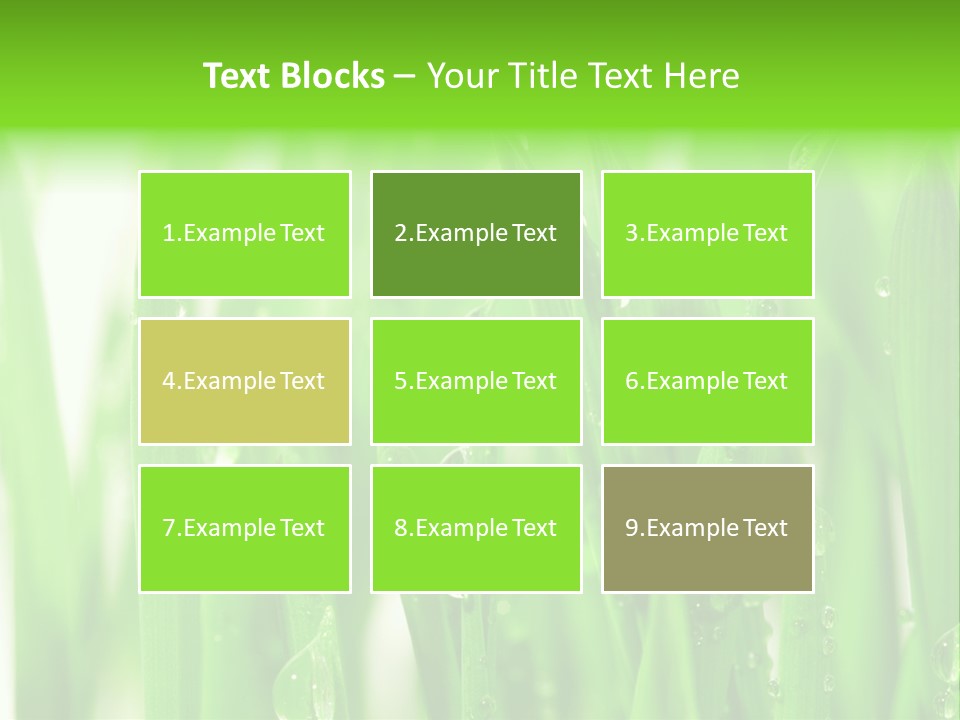 Text Blocks – Your Title Text Here

1.Example Text

2.Example Text

3.Example Text

4.Example Text

5.Example Text

6.Example Text

7.Example Text

8.Example Text

9.Example Text